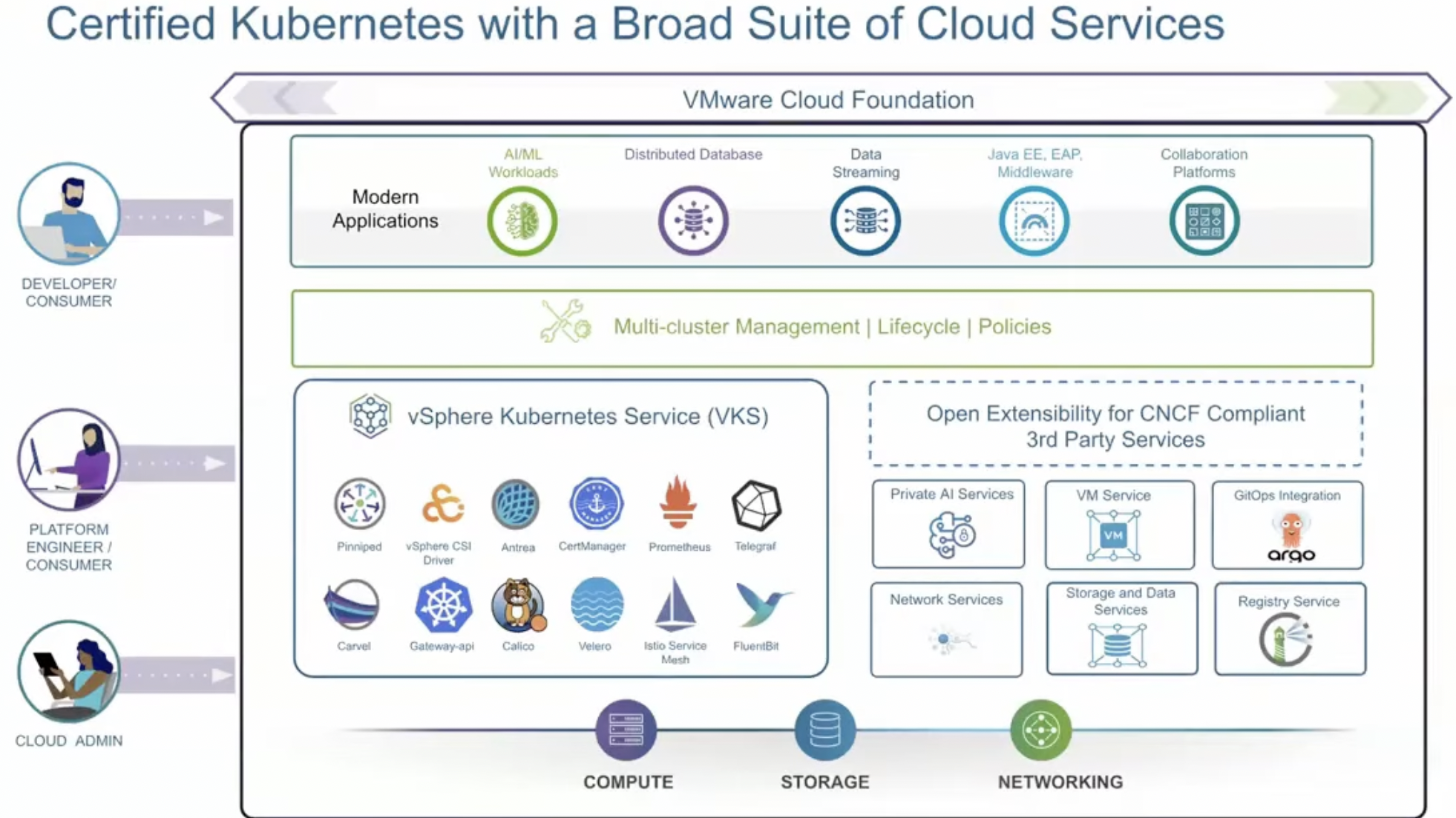 Certified Kubernetes with a Broad Suite of Cloud Services

VMware Cloud Foundation

DEVELOPER/ CONSUMER

PLATFORM ENGINEER / CONSUMER

CLOUD ADMIN

Modern Applications

AI/ML Workloads

Distributed Database

Data Streaming

Java EE, EAP, Middleware

Collaboration Platforms

Multi-cluster Management | Lifecycle | Policies

vSphere Kubernetes Service (VKS)

Pinniped

vSphere CSI Driver

Antrea

CertManager

Prometheus

Telegraf

Carvel

Gateway-api

Calico

Velero

Istio Service Mesh

FluentBit

Open Extensibility for CNCF Compliant 3rd Party Services

Private AI Services

VM Service

VM

GitOps Integration

argo

Network Services

Storage and Data Services

Registry Service

COMPUTE

STORAGE

NETWORKING